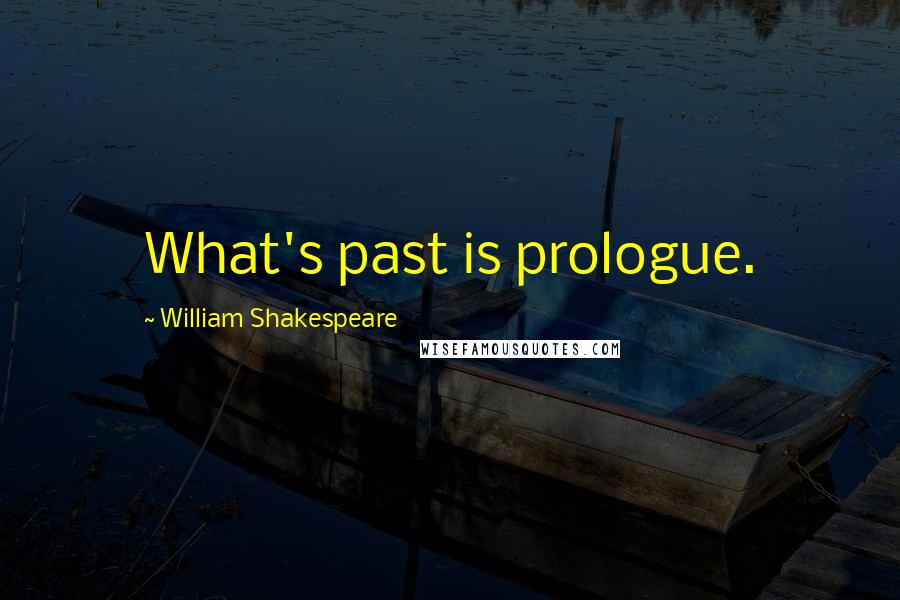 What's past is prologue.

~ William Shakespeare

WISEFAMOUSQUOTES.COM